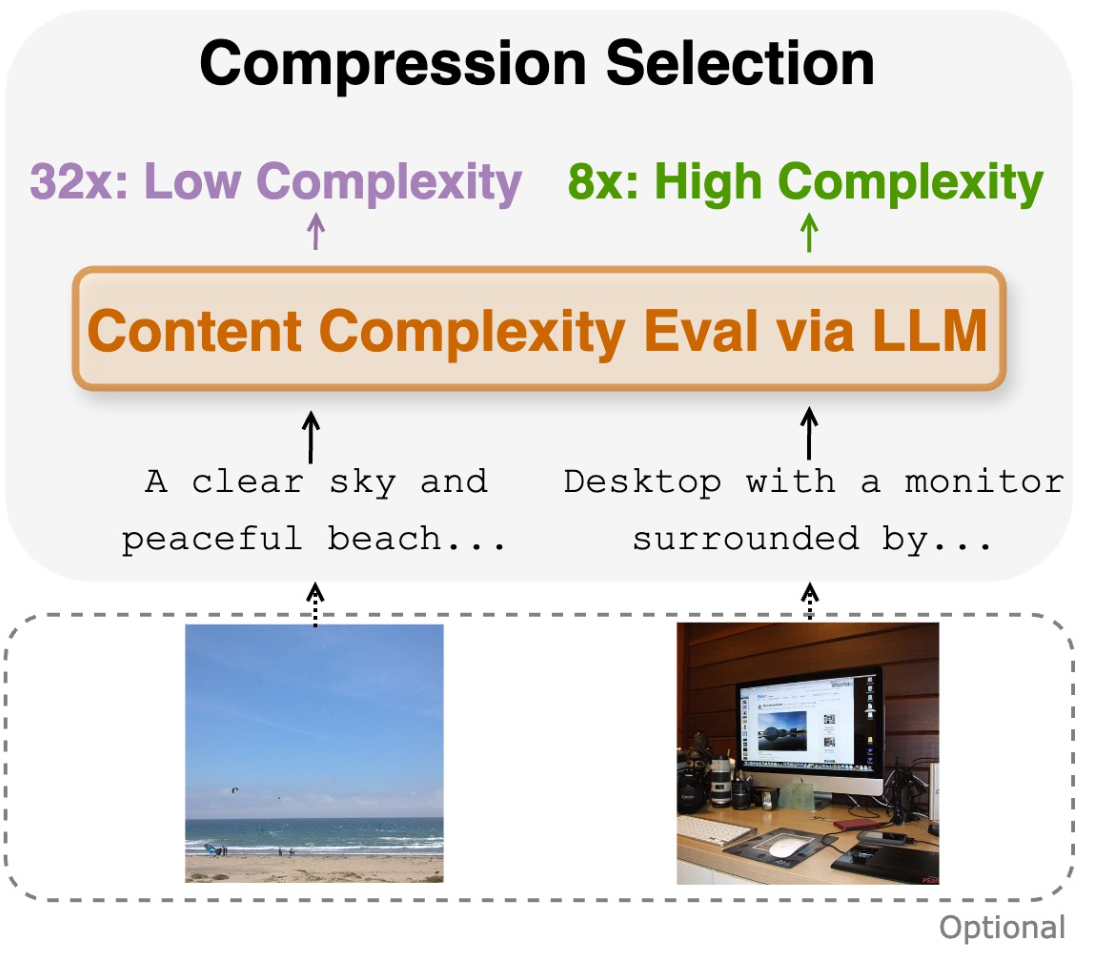 Compression Selection

32x: Low Complexity

8x: High Complexity

Content Complexity Eval via LLM

A clear sky and peaceful beach...

Desktop with a monitor surrounded by...

Optional